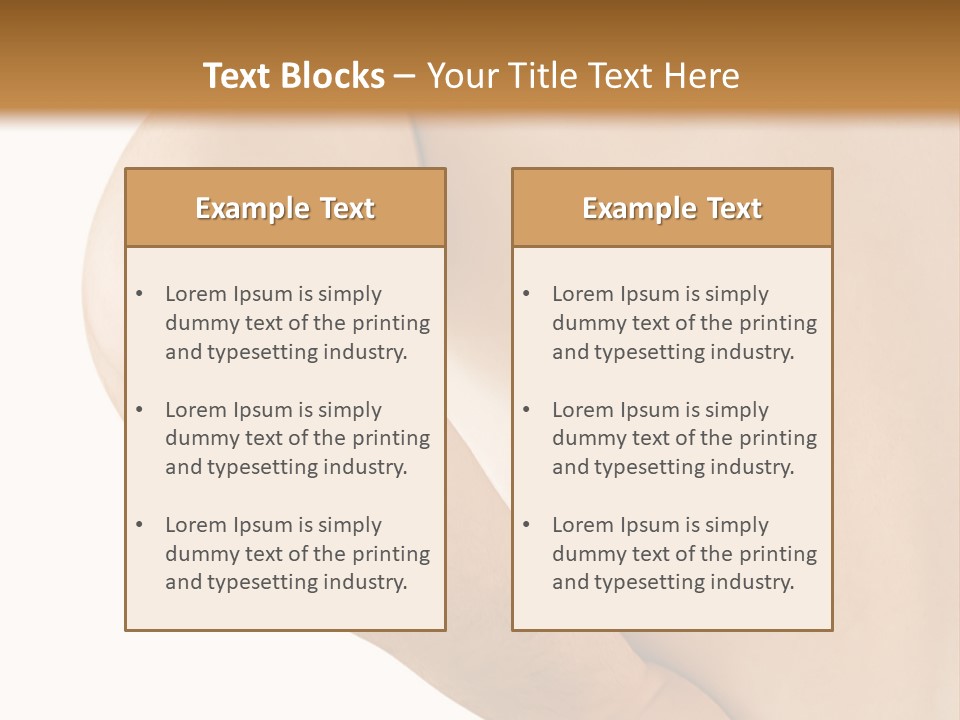 Text Blocks – Your Title Text Here

Example Text

• Lorem Ipsum is simply dummy text of the printing and typesetting industry.

• Lorem Ipsum is simply dummy text of the printing and typesetting industry.

• Lorem Ipsum is simply dummy text of the printing and typesetting industry.

Example Text

• Lorem Ipsum is simply dummy text of the printing and typesetting industry.

• Lorem Ipsum is simply dummy text of the printing and typesetting industry.

• Lorem Ipsum is simply dummy text of the printing and typesetting industry.